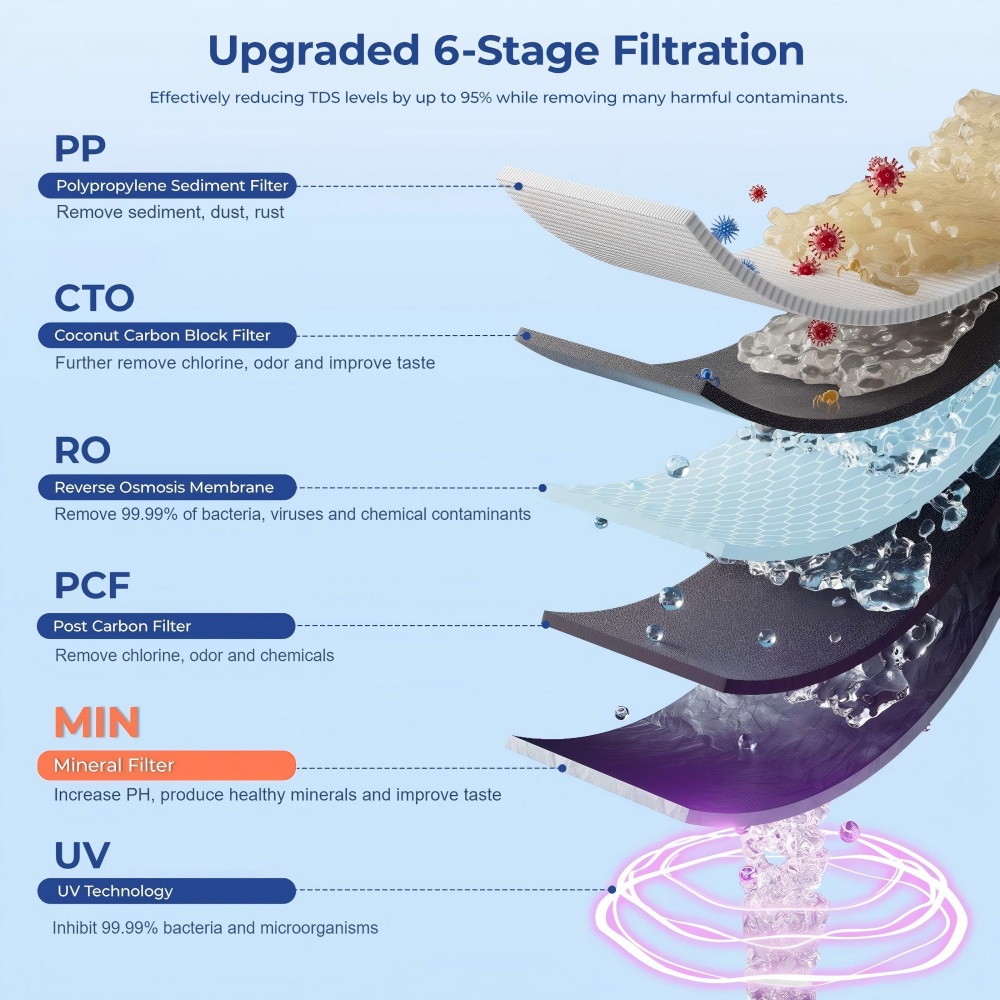 Upgraded 6-Stage Filtration

Effectively reducing TDS levels by up to 95% while removing many harmful contaminants.

PP

Polypropylene Sediment Filter

Remove sediment, dust, rust

CTO

Coconut Carbon Block Filter

Further remove chlorine, odor and improve taste

RO

Reverse Osmosis Membrane

Remove 99.99% of bacteria, viruses and chemical contaminants

PCF

Post Carbon Filter

Remove chlorine, odor and chemicals

MIN

Mineral Filter

Increase PH, produce healthy minerals and improve taste

UV

UV Technology

Inhibit 99.99% bacteria and microorganisms